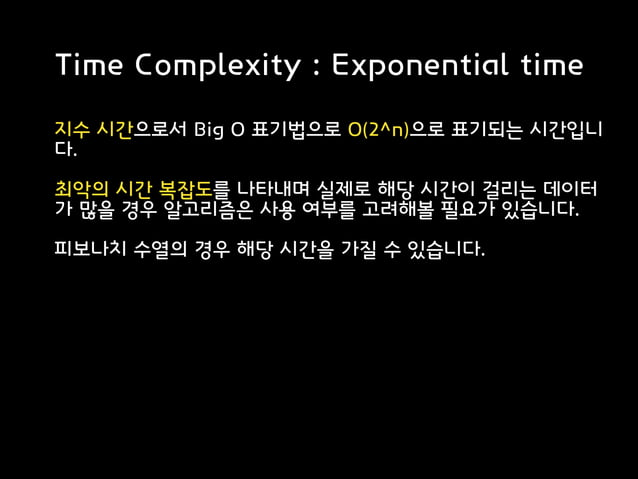 Time Complexity : Exponential time

지수 시간으로서 Big O 표기법으로 O(2^n)으로 표기되는 시간입니다.

최악의 시간 복잡도를 나타내며 실제로 해당 시간이 걸리는 데이터가 많을 경우 알고리즘은 사용 여부를 고려해볼 필요가 있습니다.

피보나치 수열의 경우 해당 시간을 가질 수 있습니다.